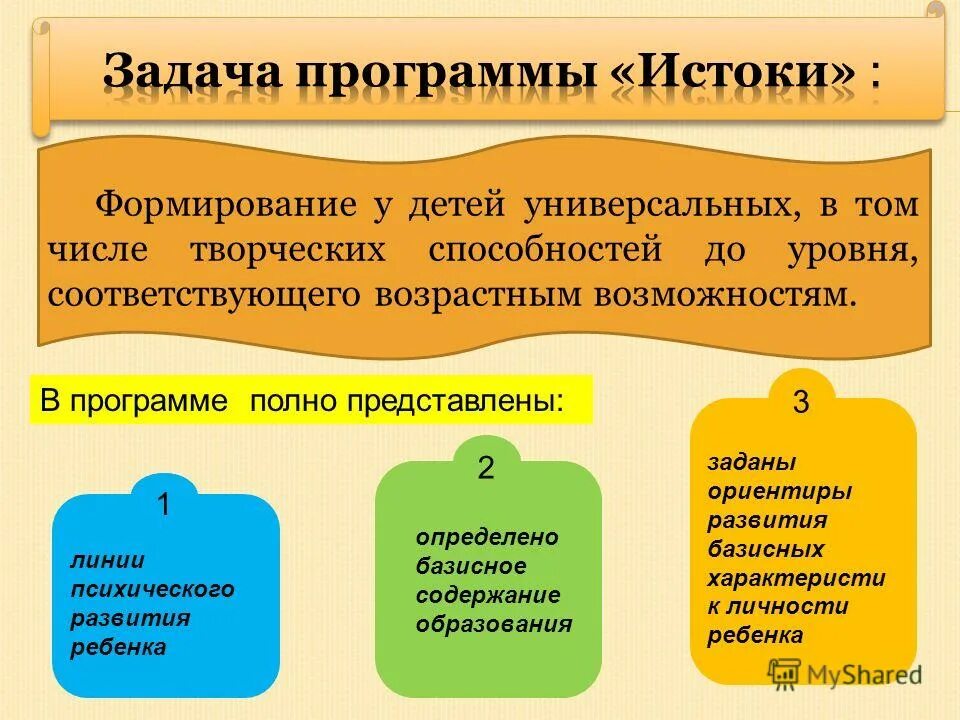 Задача программы «Истоки» :

Формирование у детей универсальных, в том числе творческих способностей до уровня, соответствующего возрастным возможностям.

В программе полно представлены:

1

линии психического развития ребенка

2

определено базисное содержание образования

3

заданы ориентиры развития базисных характеристи к личности ребенка

MyShared